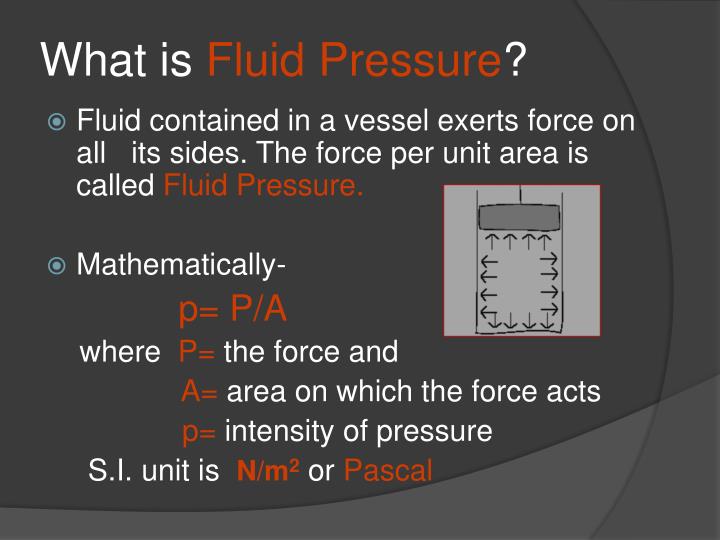 What is Fluid Pressure?

Fluid contained in a vessel exerts force on all its sides. The force per unit area is called Fluid Pressure.

Mathematically-

p= P/A

where P= the force and

A= area on which the force acts

p= intensity of pressure

S.I. unit is $N/m^2$ or Pascal